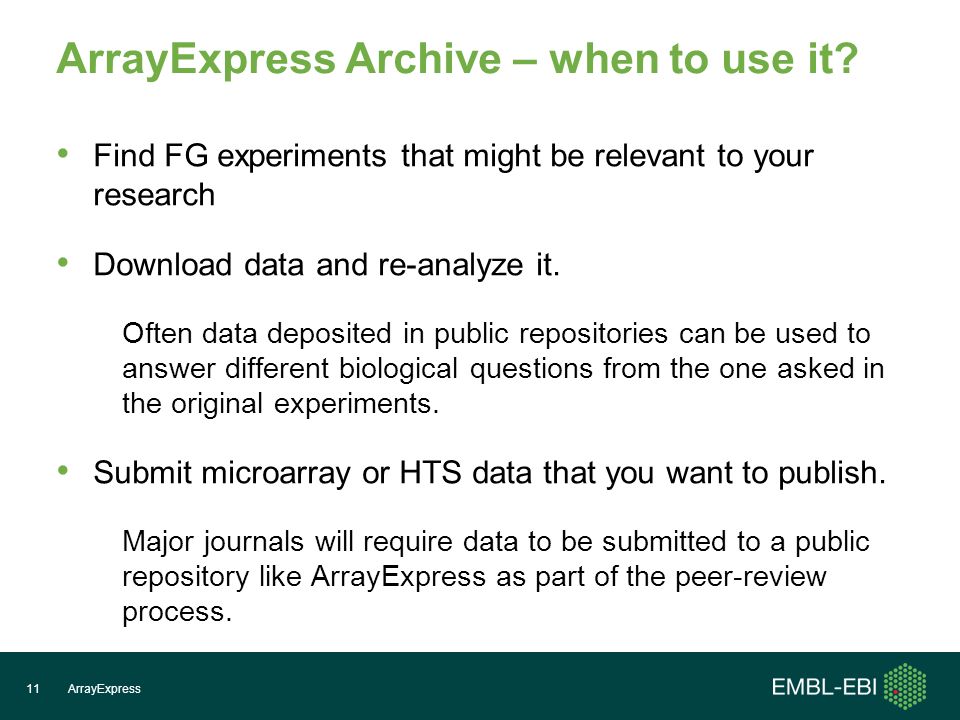 ArrayExpress Archive – when to use it?

• Find FG experiments that might be relevant to your research

• Download data and re-analyze it.

Often data deposited in public repositories can be used to answer different biological questions from the one asked in the original experiments.

• Submit microarray or HTS data that you want to publish.

Major journals will require data to be submitted to a public repository like ArrayExpress as part of the peer-review process.

11 ArrayExpress

EMBL-EBI